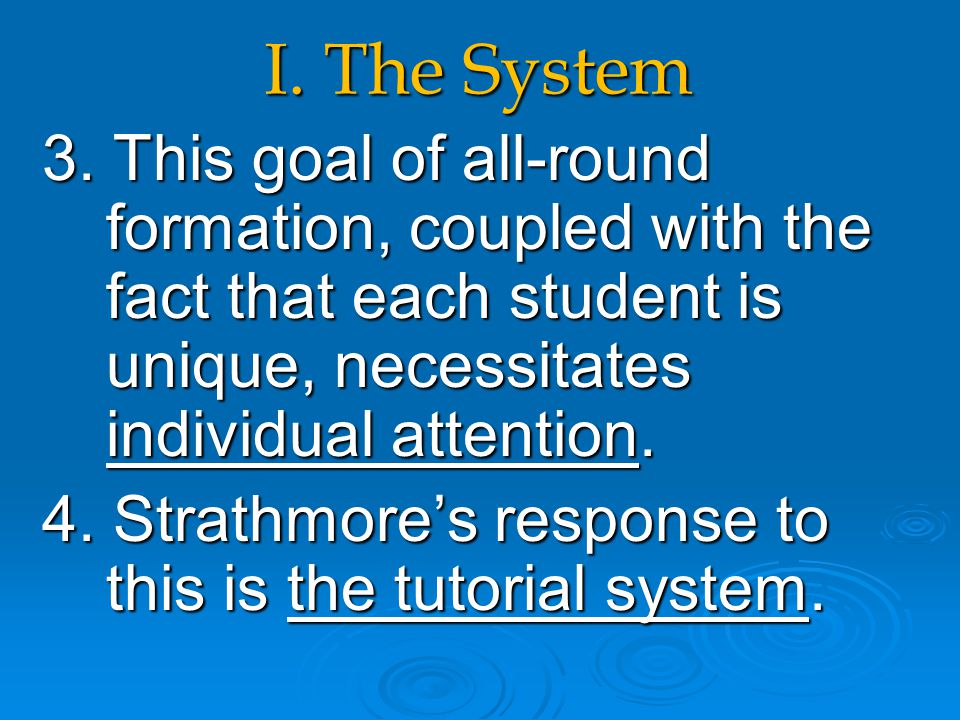 I. The System

3. This goal of all-round formation, coupled with the fact that each student is unique, necessitates individual attention.

4. Strathmore’s response to this is the tutorial system.